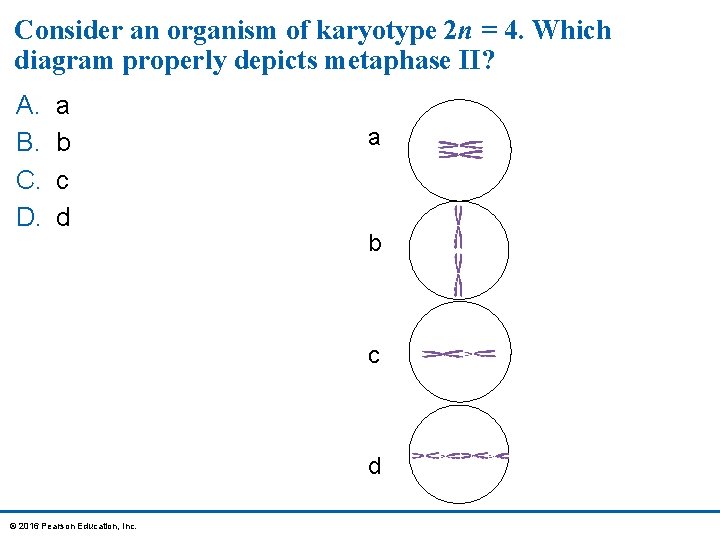 Consider an organism of karyotype $2n = 4$. Which diagram properly depicts metaphase II?

A. a
B. b
C. c
D. d

a

b

c

d

© 2016 Pearson Education, Inc.